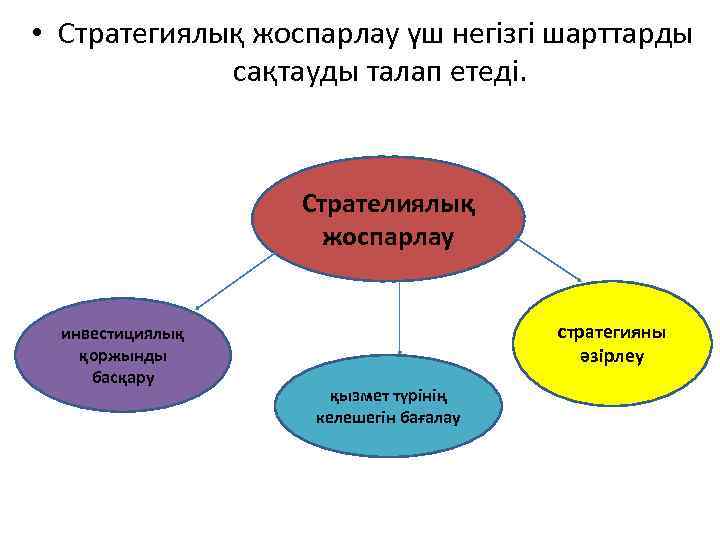 • Стратегиялық жоспарлау үш негізгі шарттарды сақтауды талап етеді.

Стрателиялық жоспарлау

инвестициялық қоржынды басқару

қызмет түрінің келешегін бағалау

стратегияны әзірлеу